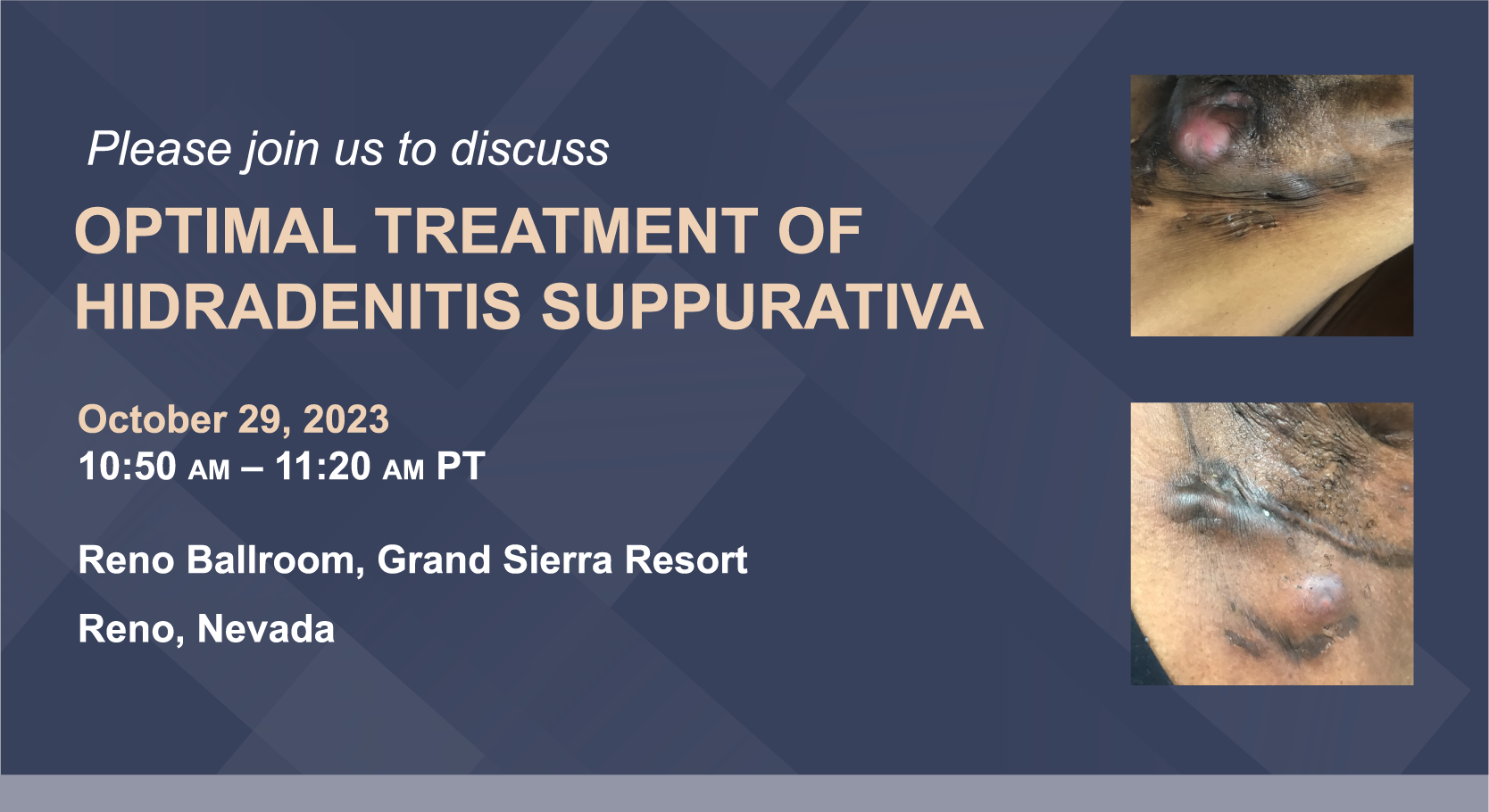 Please join us to discuss

OPTIMAL TREATMENT OF HIDRADENITIS SUPPURATIVA

October 29, 2023
10:50 AM – 11:20 AM PT

Reno Ballroom, Grand Sierra Resort

Reno, Nevada